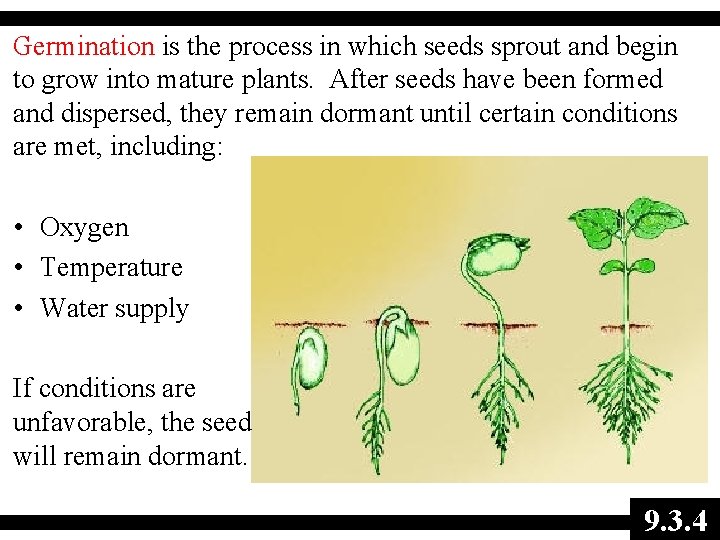 Germination is the process in which seeds sprout and begin to grow into mature plants. After seeds have been formed and dispersed, they remain dormant until certain conditions are met, including:

• Oxygen
• Temperature
• Water supply

If conditions are unfavorable, the seed will remain dormant.

9.3.4